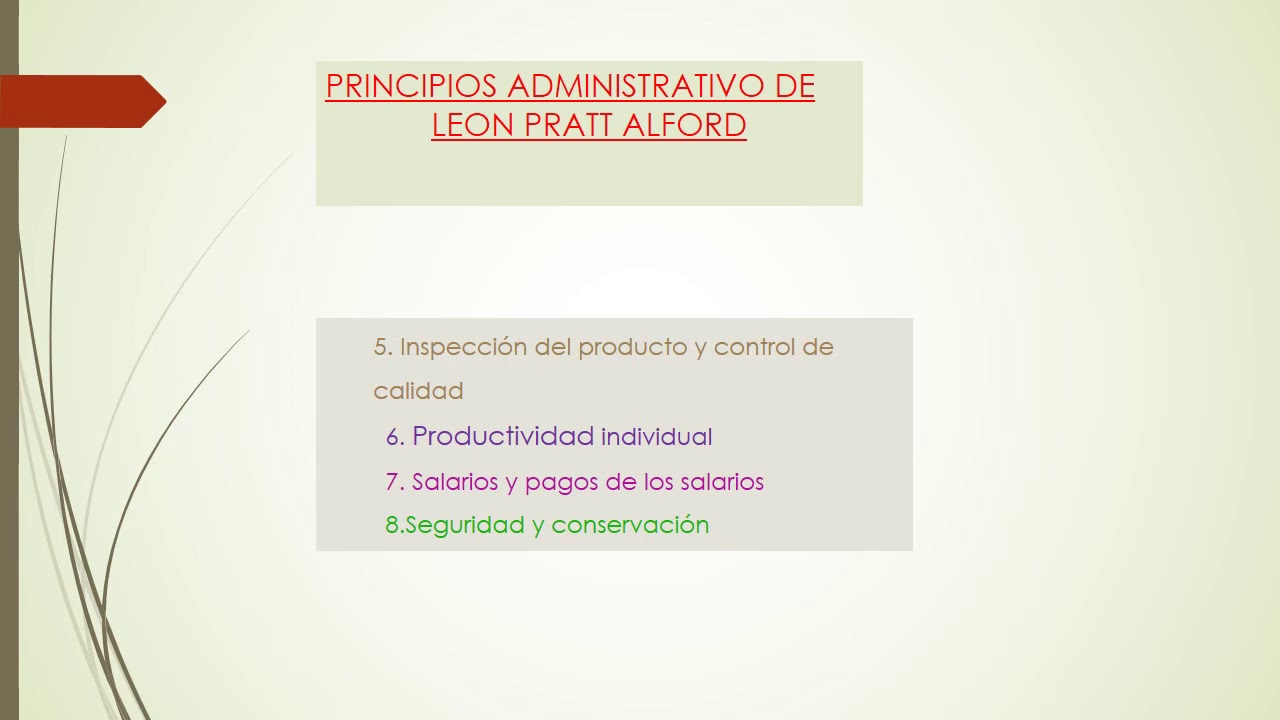 PRINCIPIOS ADMINISTRATIVO DE LEON PRATT ALFORD

5. Inspección del producto y control de calidad

6. Productividad individual

7. Salarios y pagos de los salarios

8.Seguridad y conservación